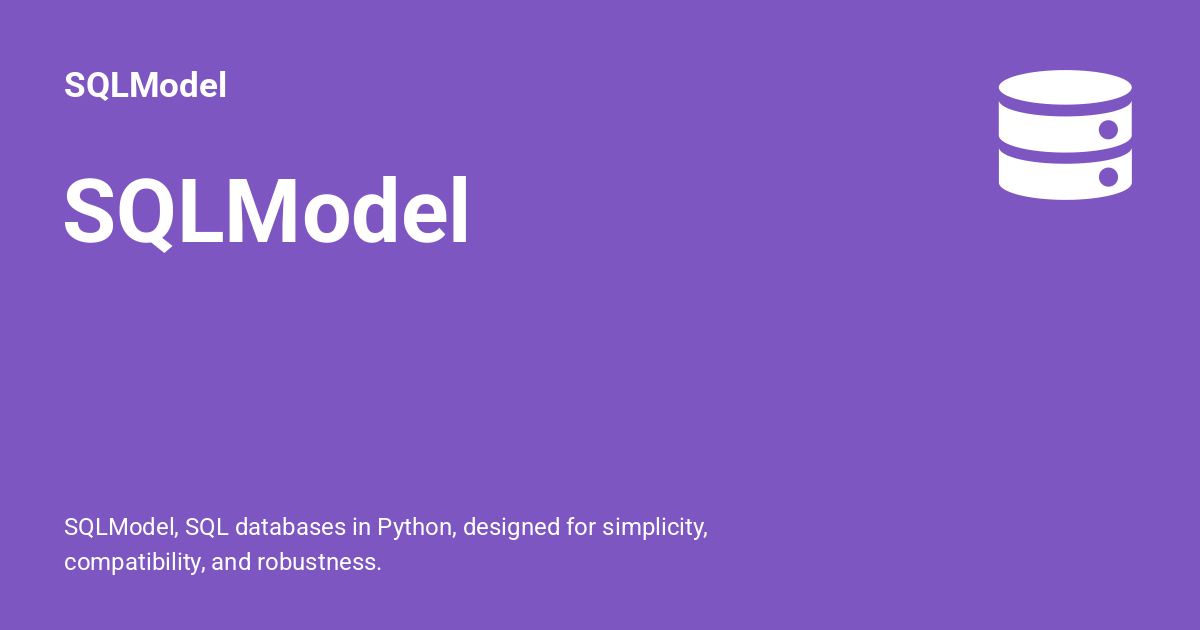 SQLModel

SQLModel

SQLModel, SQL databases in Python, designed for simplicity, compatibility, and robustness.